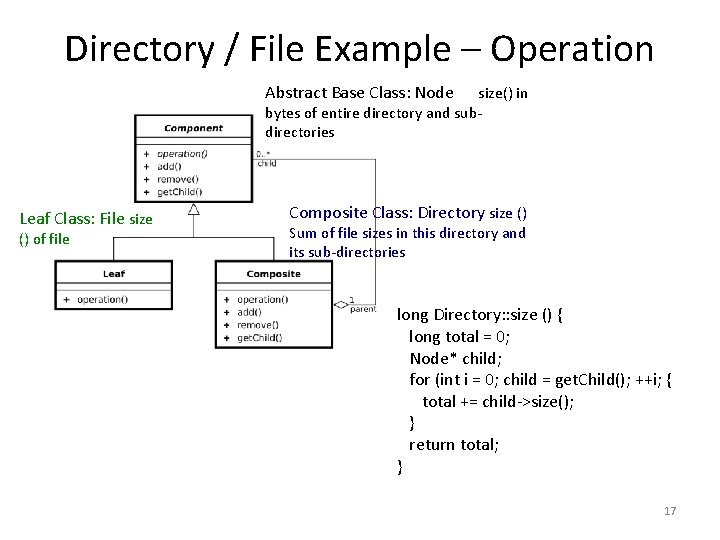 Directory / File Example – Operation

Abstract Base Class: Node size() in bytes of entire directory and sub-directories

Component

+ operation()
+ add()
+ remove()
+ getChild()

0..*
child

Leaf Class: File size () of file

Composite Class: Directory size () Sum of file sizes in this directory and its sub-directories

Leaf

+ operation()

Composite

+ operation()
+ add()
+ remove()
+ getChild()

1
parent

long Directory::size () {
long total = 0;
Node* child;
for (int i = 0; child = getChild(); ++i; {
total += child->size();
}
return total;
}

17